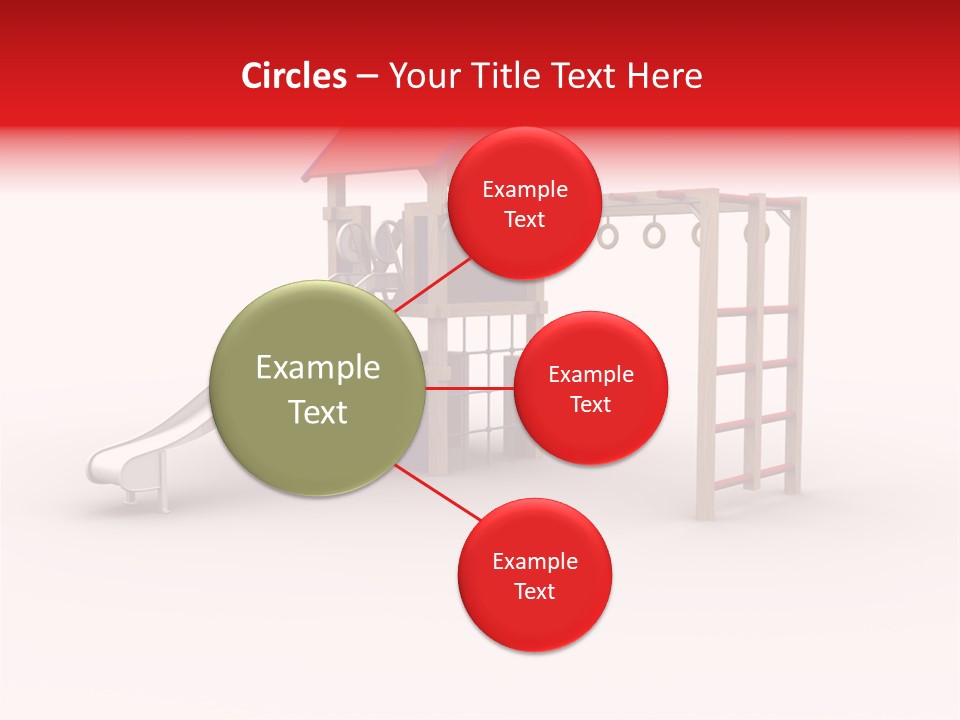 Circles – Your Title Text Here

Example Text

Example Text

Example Text

Example Text